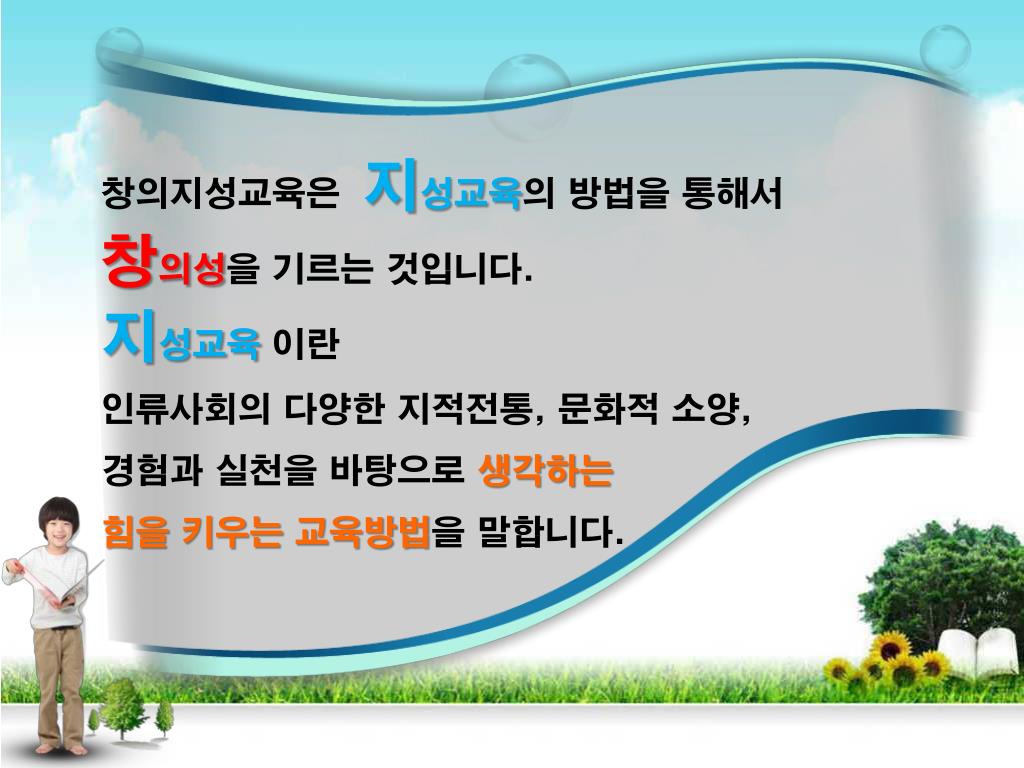 창의지성교육은 지성교육의 방법을 통해서
창의성을 기르는 것입니다.
지성교육 이란
인류사회의 다양한 지적전통, 문화적 소양,
경험과 실천을 바탕으로 생각하는
힘을 키우는 교육방법을 말합니다.